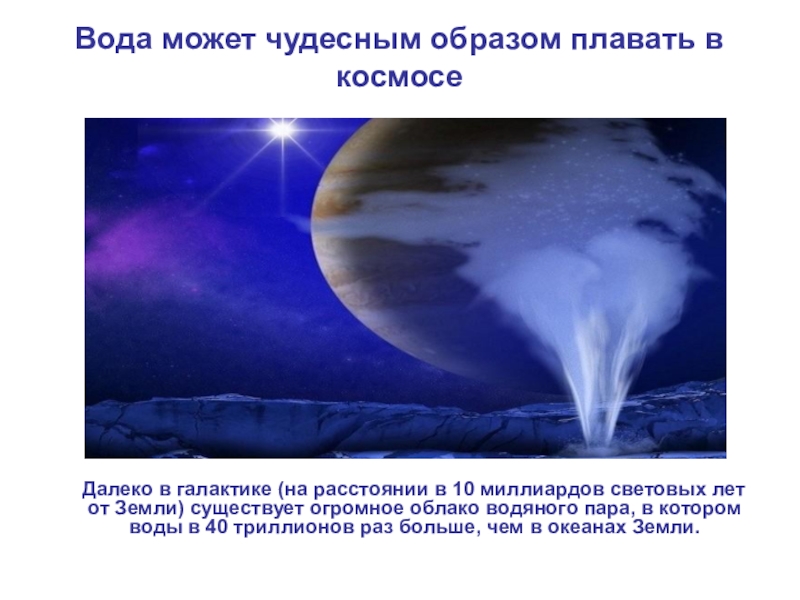 Вода может чудесным образом плавать в космосе

Далеко в галактике (на расстоянии в 10 миллиардов световых лет от Земли) существует огромное облако водяного пара, в котором воды в 40 триллионов раз больше, чем в океанах Земли.